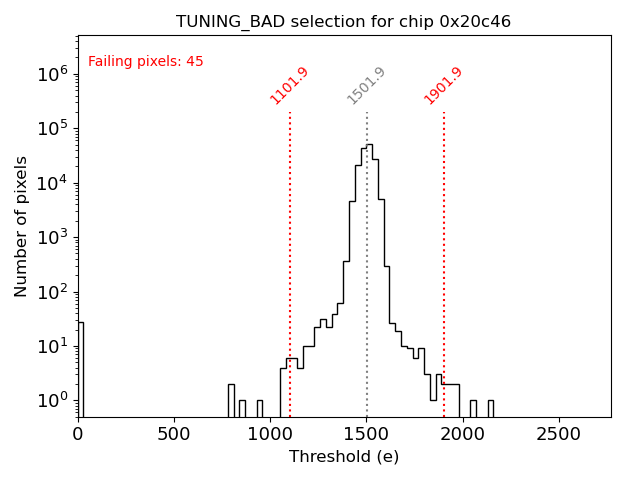 TUNING_BAD selection for chip 0x20c46

Failing pixels: 45

1101.9
1501.9
1901.9

Number of pixels

$10^6$
$10^5$
$10^4$
$10^3$
$10^2$
$10^1$
$10^0$

0
500
1000
1500
2000
2500

Threshold (e)